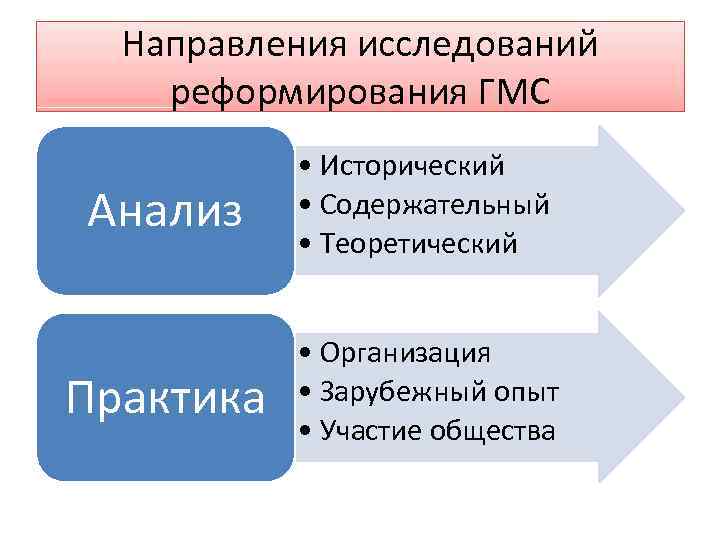 Направления исследований реформирования ГМС

Анализ

• Исторический
• Содержательный
• Теоретический

Практика

• Организация
• Зарубежный опыт
• Участие общества